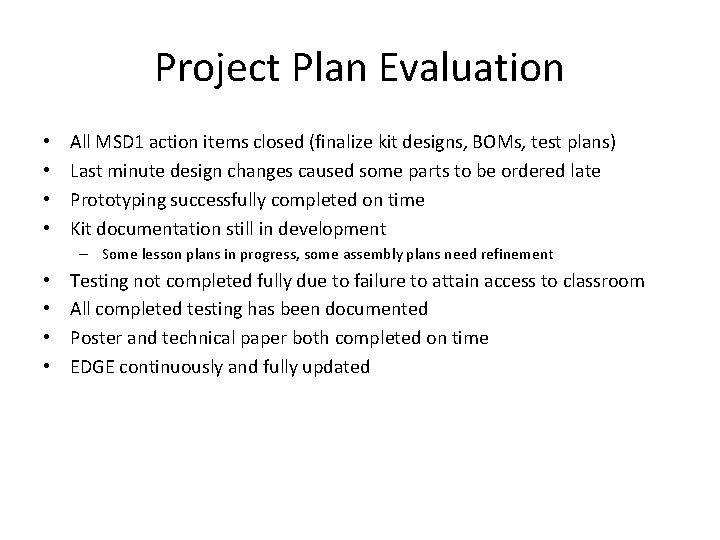 Project Plan Evaluation

• All MSD1 action items closed (finalize kit designs, BOMs, test plans)
• Last minute design changes caused some parts to be ordered late
• Prototyping successfully completed on time
• Kit documentation still in development
– Some lesson plans in progress, some assembly plans need refinement
• Testing not completed fully due to failure to attain access to classroom
• All completed testing has been documented
• Poster and technical paper both completed on time
• EDGE continuously and fully updated